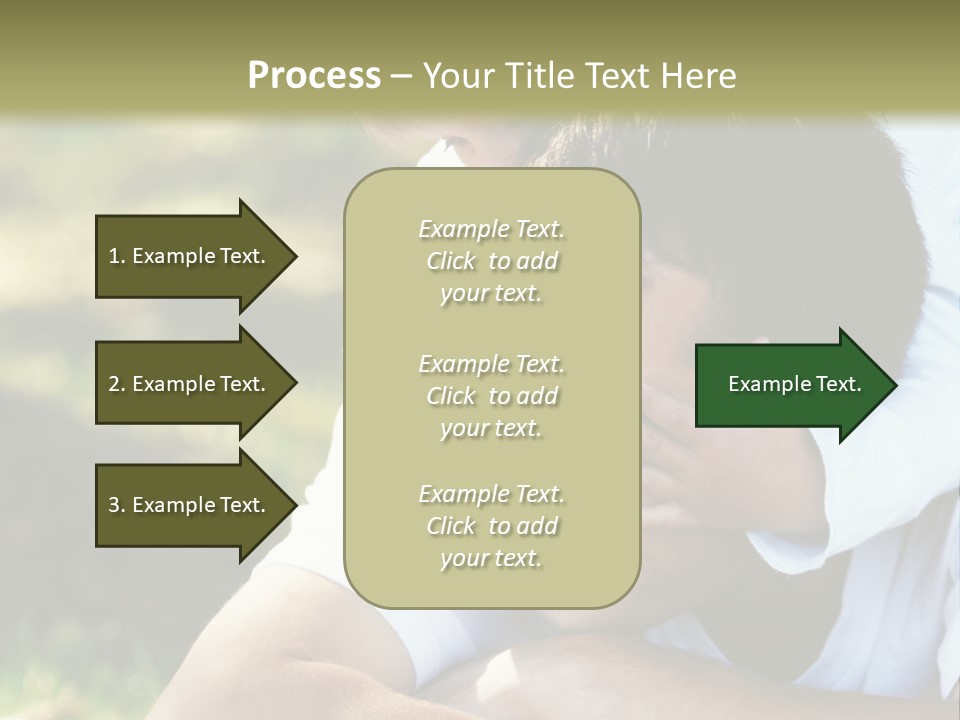 Process – Your Title Text Here

1. Example Text.

2. Example Text.

3. Example Text.

Example Text. Click to add your text.

Example Text. Click to add your text.

Example Text. Click to add your text.

Example Text.